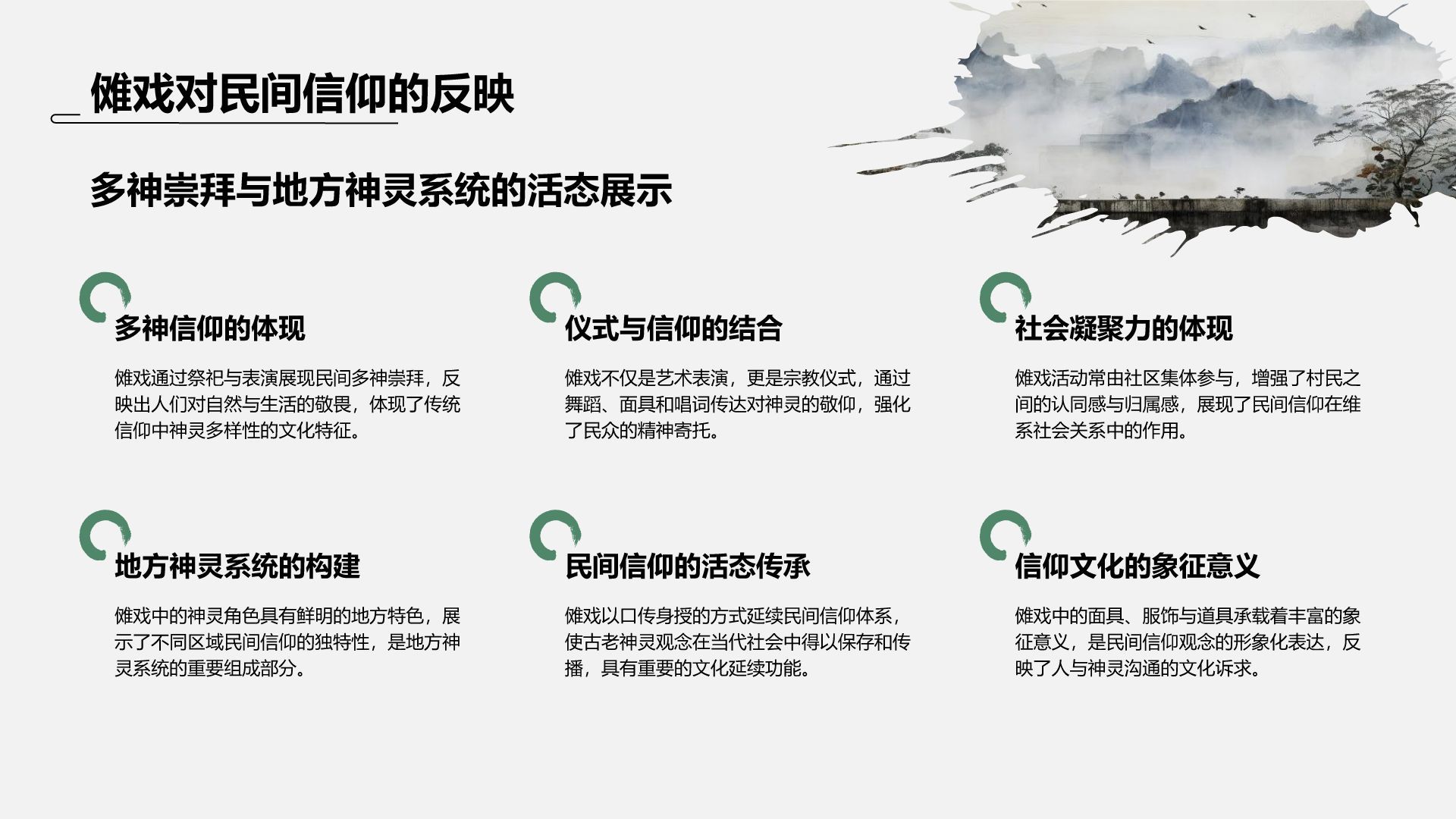 傩戏对民间信仰的反映

多神崇拜与地方神灵系统的活态展示

多神信仰的体现

傩戏通过祭祀与表演展现民间多神崇拜，反映出人们对自然与生活的敬畏，体现了传统信仰中神灵多样性的文化特征。

仪式与信仰的结合

傩戏不仅是艺术表演，更是宗教仪式，通过舞蹈、面具和唱词传达对神灵的敬仰，强化了民众的精神寄托。

社会凝聚力的体现

傩戏活动常由社区集体参与，增强了村民之间的认同感与归属感，展现了民间信仰在维系社会关系中的作用。

地方神灵系统的构建

傩戏中的神灵角色具有鲜明的地方特色，展示了不同区域民间信仰的独特性，是地方神灵系统的重要组成部分。

民间信仰的活态传承

傩戏以口传身授的方式延续民间信仰体系，使古老神灵观念在当代社会中得以保存和传播，具有重要的文化延续功能。

信仰文化的象征意义

傩戏中的面具、服饰与道具承载着丰富的象征意义，是民间信仰观念的形象化表达，反映了人与神灵沟通的文化诉求。